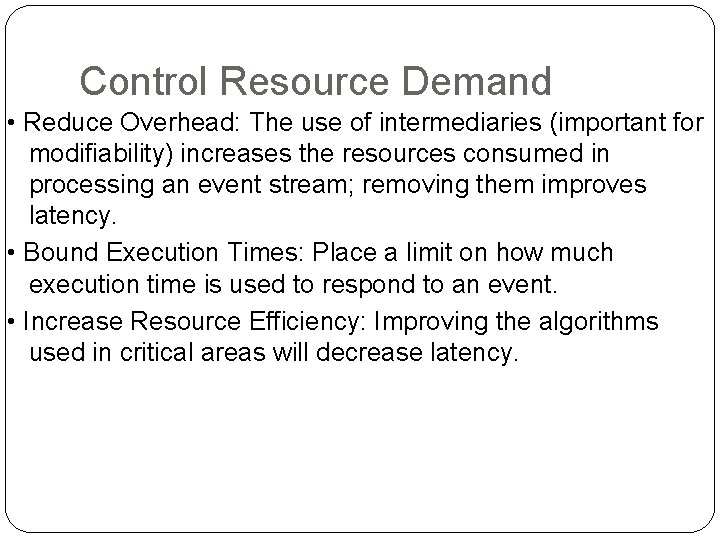 Control Resource Demand

• Reduce Overhead: The use of intermediaries (important for modifiability) increases the resources consumed in processing an event stream; removing them improves latency.

• Bound Execution Times: Place a limit on how much execution time is used to respond to an event.

• Increase Resource Efficiency: Improving the algorithms used in critical areas will decrease latency.